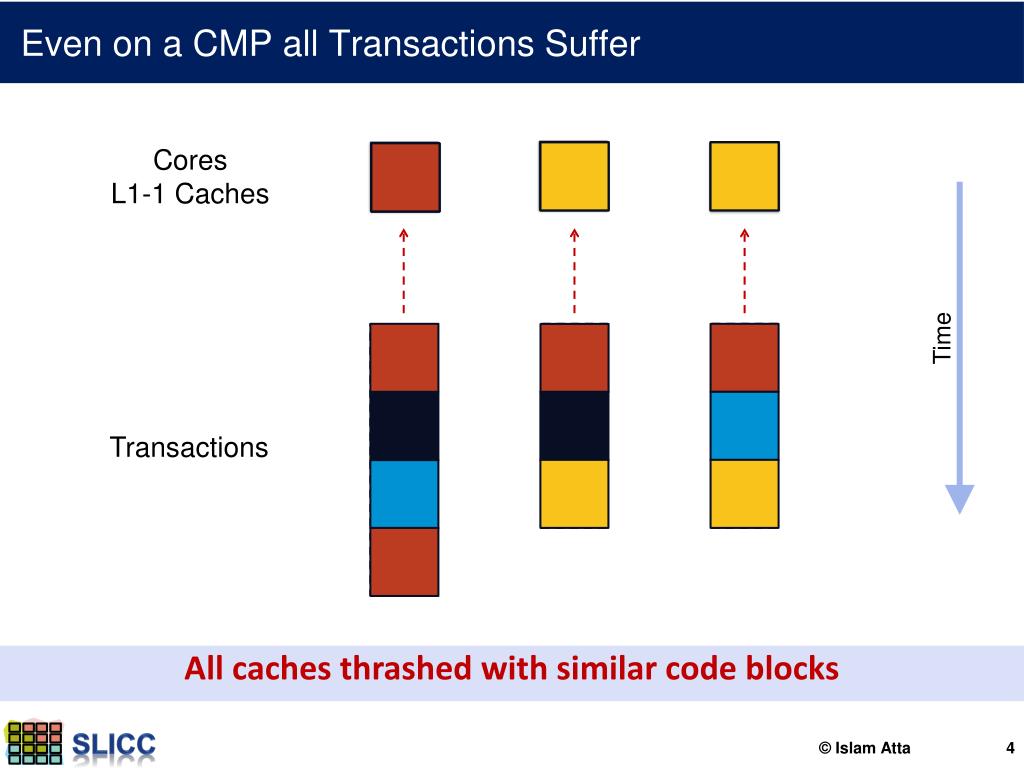 Even on a CMP all Transactions Suffer

Cores
L1-1 Caches

Transactions

Time

All caches thrashed with similar code blocks

SLICC

© Islam Atta

4